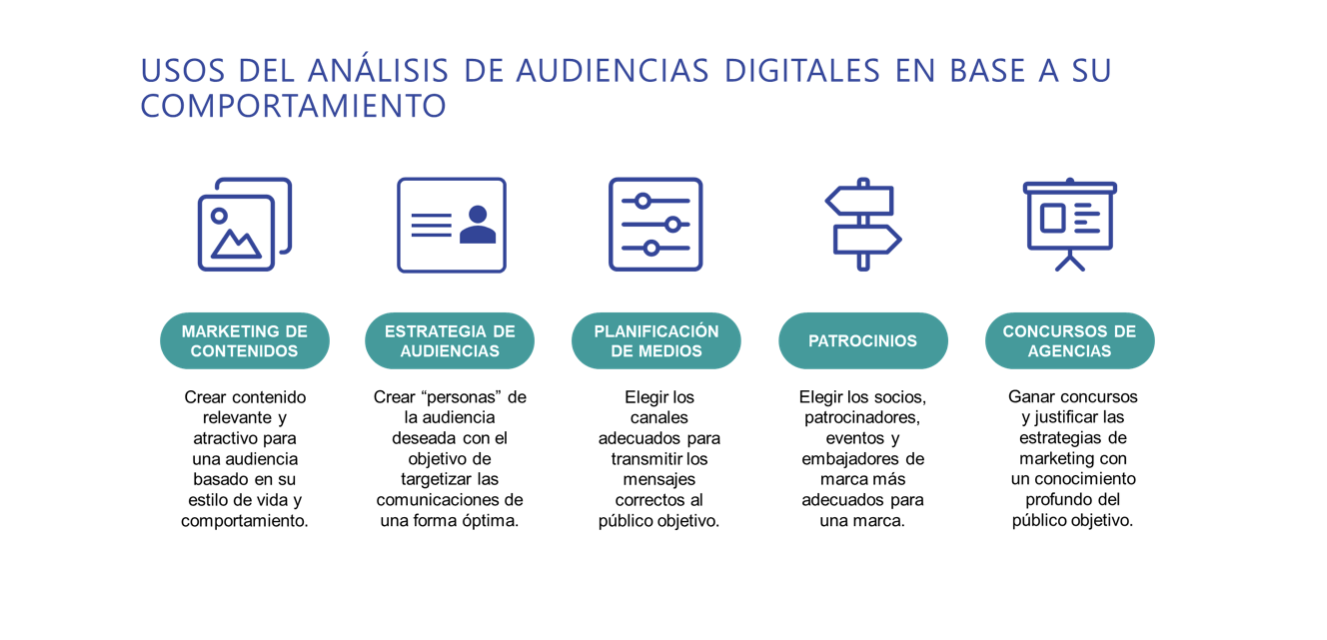 USOS DEL ANÁLISIS DE AUDIENCIAS DIGITALES EN BASE A SU COMPORTAMIENTO

MARKETING DE CONTENIDOS

Crear contenido relevante y atractivo para una audiencia basado en su estilo de vida y comportamiento.

ESTRATEGIA DE AUDIENCIAS

Crear “personas” de la audiencia deseada con el objetivo de targetizar las comunicaciones de una forma óptima.

PLANIFICACIÓN DE MEDIOS

Elegir los canales adecuados para transmitir los mensajes correctos al público objetivo.

PATROCINIOS

Elegir los socios, patrocinadores, eventos y embajadores de marca más adecuados para una marca.

CONCURSOS DE AGENCIAS

Ganar concursos y justificar las estrategias de marketing con un conocimiento profundo del público objetivo.